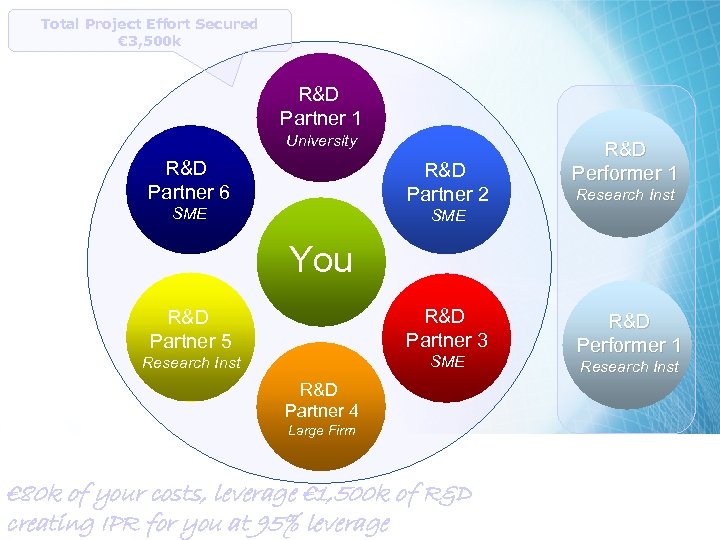 Total Project Effort Secured
€3,500k

R&D
Partner 1
University

R&D
Partner 6
SME

R&D
Partner 2
SME

You

R&D
Partner 5
Research Inst

R&D
Partner 3
SME

R&D
Partner 4
Large Firm

R&D
Performer 1
Research Inst

R&D
Performer 1
Research Inst

€80k of your costs, leverage €1,500k of R&D creating IPR for you at 95% leverage